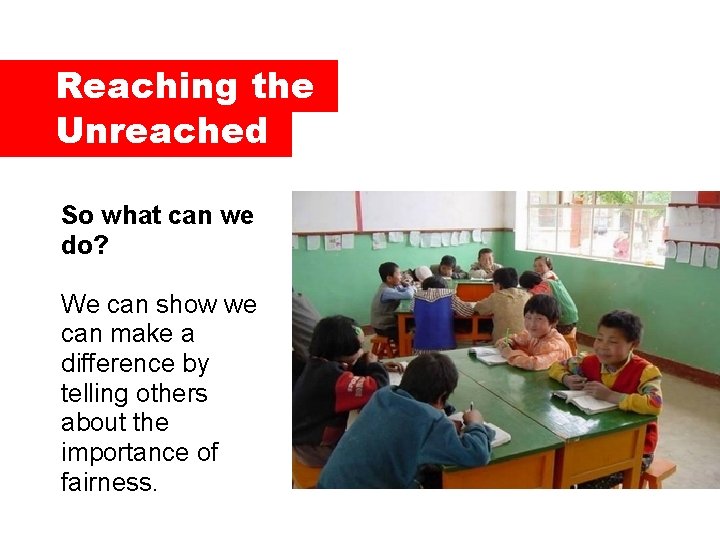 Reaching the Unreached

So what can we do?

We can show we can make a difference by telling others about the importance of fairness.